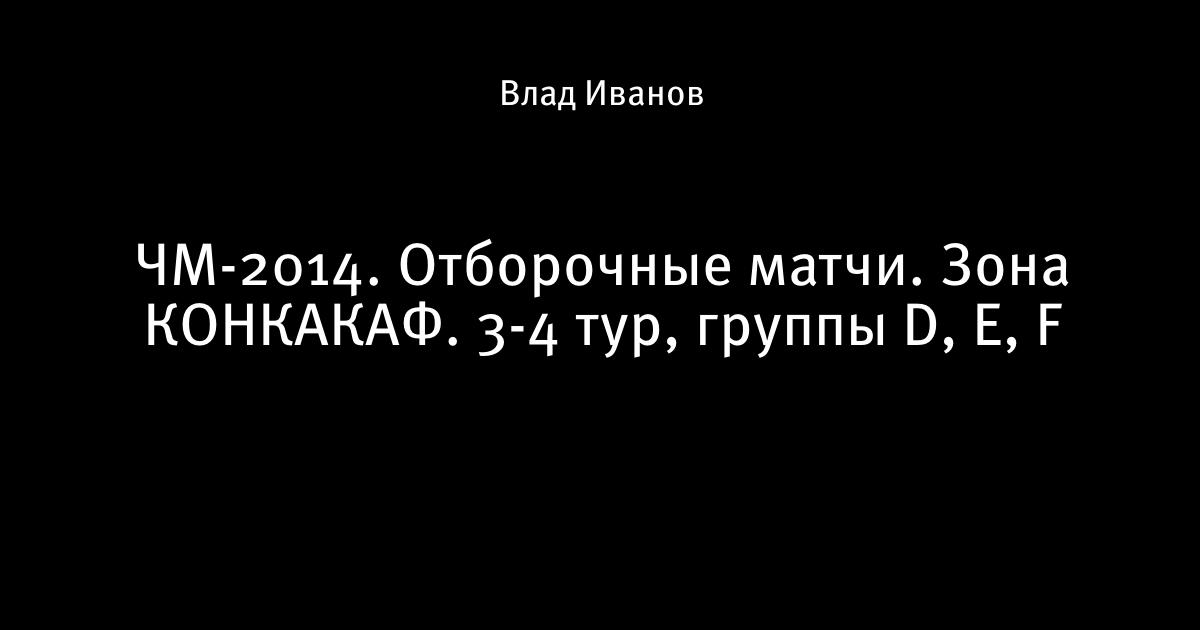 Влад Иванов

ЧМ-2014. Отборочные матчи. Зона КОНКАКАФ. 3-4 тур, группы D, E, F